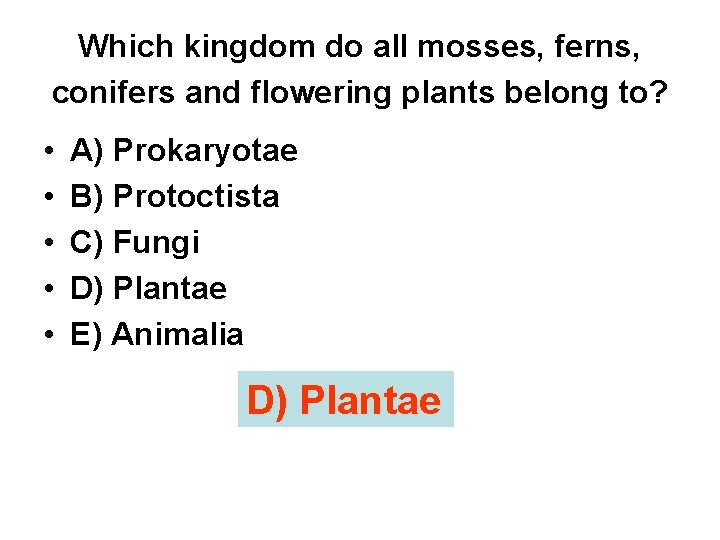 Which kingdom do all mosses, ferns, conifers and flowering plants belong to?

• A) Prokaryotae
• B) Protoctista
• C) Fungi
• D) Plantae
• E) Animalia

D) Plantae